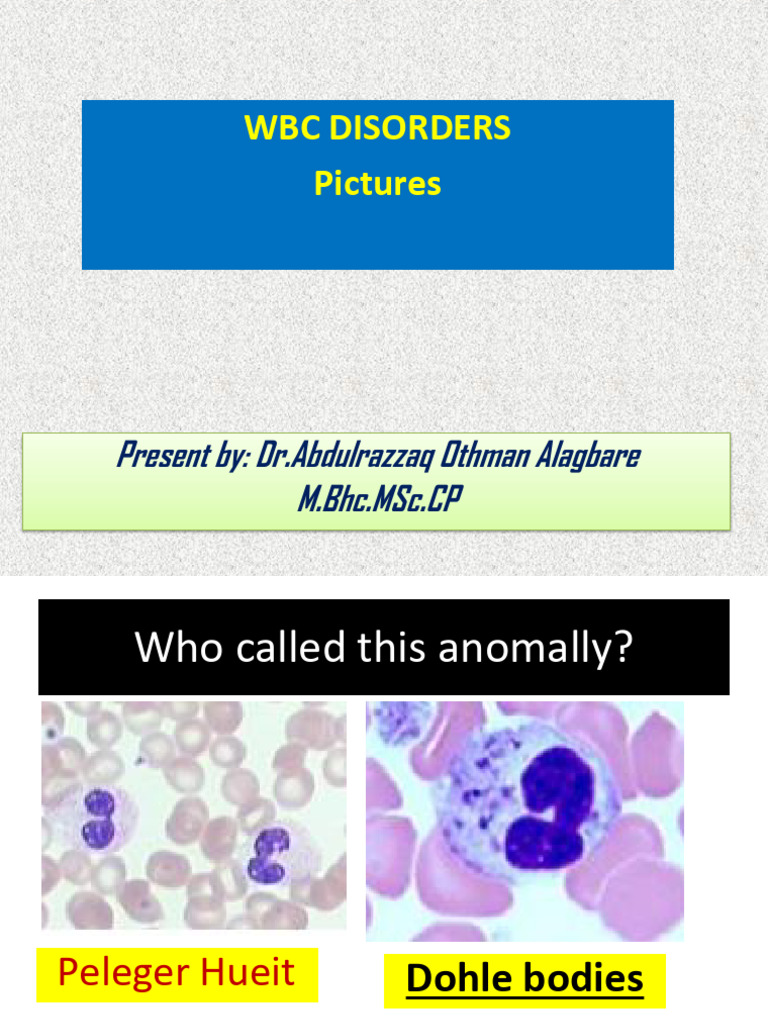 WBC DISORDERS
Pictures

Present by: Dr.Abdulrazzaq Othman Alagbare
M.Bhc.MSc.CP

Who called this anomally?

Peleger Hueit

Dohle bodies